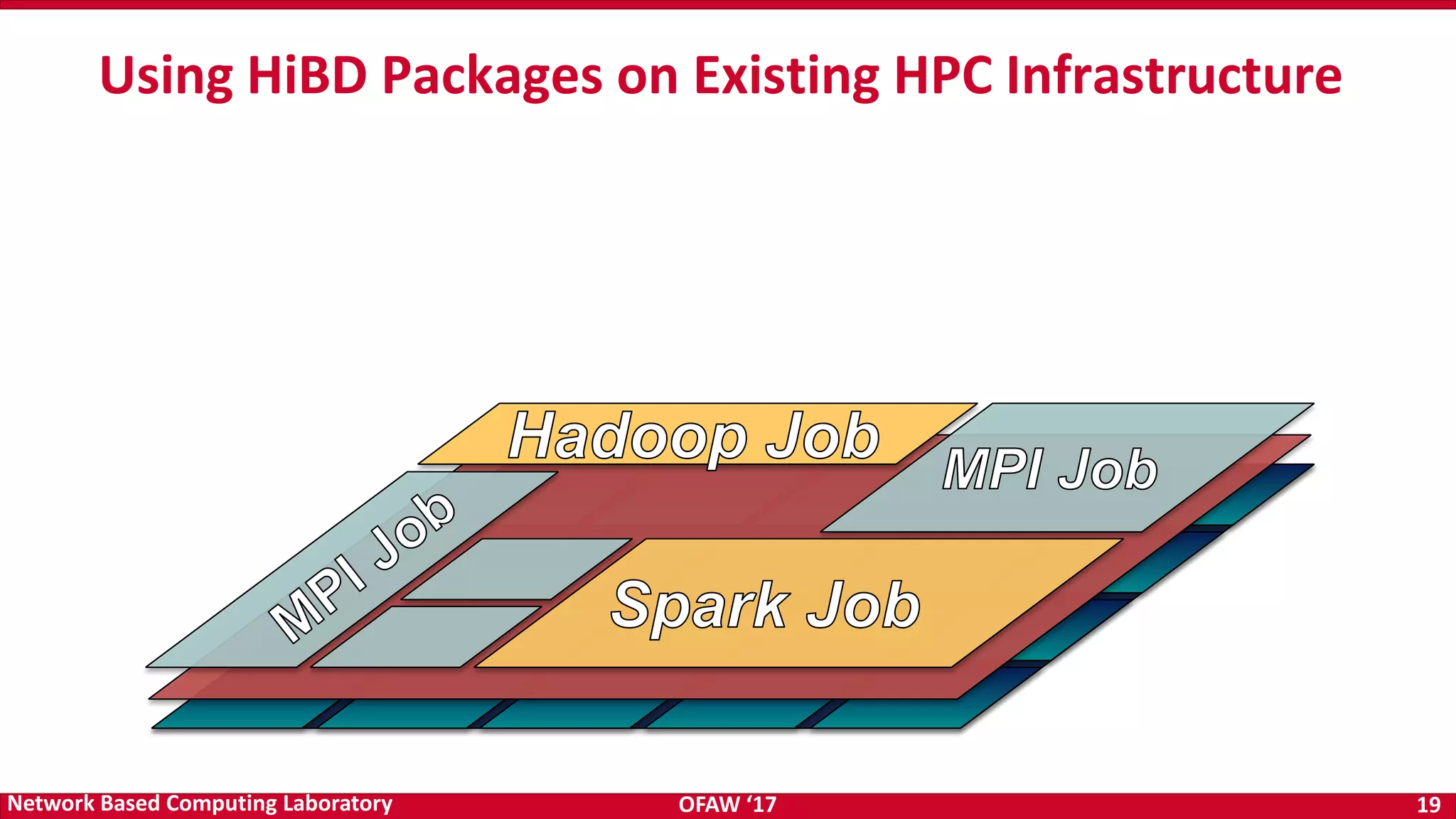 Using HiBD Packages on Existing HPC Infrastructure

Hadoop Job

MPI Job

MPI Job

Spark Job

Network Based Computing Laboratory

OFAW ‘17

19